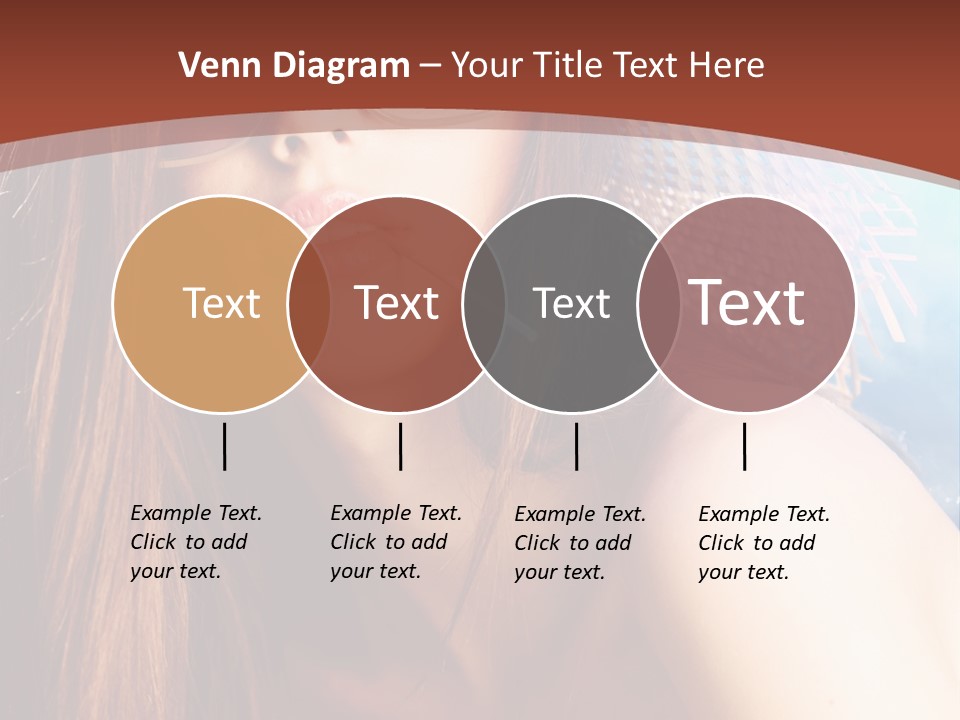 Venn Diagram – Your Title Text Here

Text

Text

Text

Text

Example Text. Click to add your text.

Example Text. Click to add your text.

Example Text. Click to add your text.

Example Text. Click to add your text.